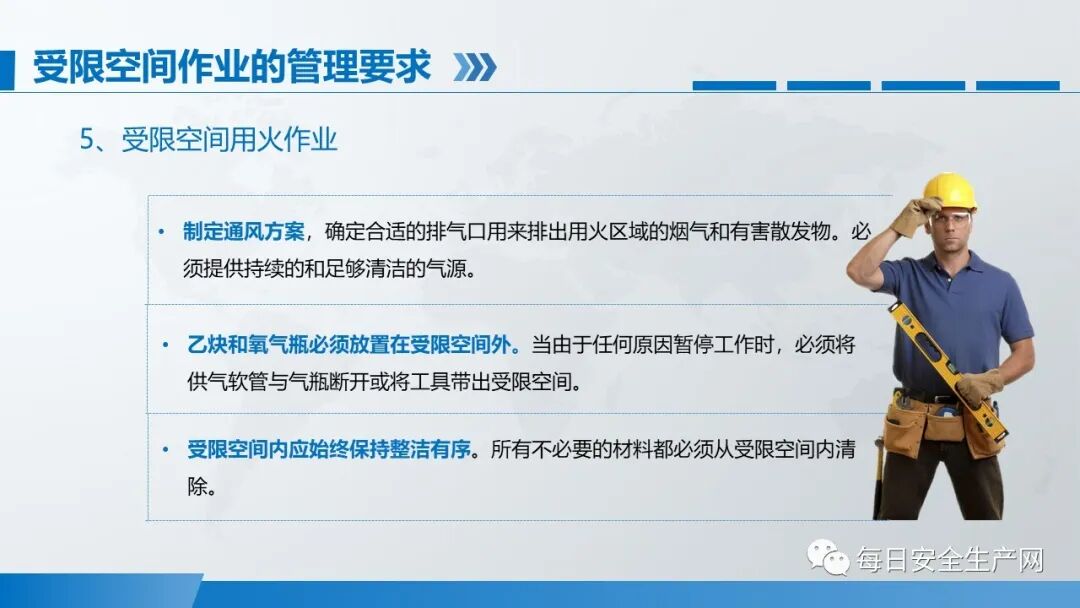 受限空间作业的管理要求

5、受限空间用火作业

• 制定通风方案，确定合适的排气口用来排出用火区域的烟气和有害散发物。必须提供持续的和足够清洁的气源。

• 乙炔和氧气瓶必须放置在受限空间外。当由于任何原因暂停工作时，必须将供气软管与气瓶断开或将工具带出受限空间。

• 受限空间内应始终保持整洁有序。所有不必要的材料都必须从受限空间内清除。

每日安全生产网